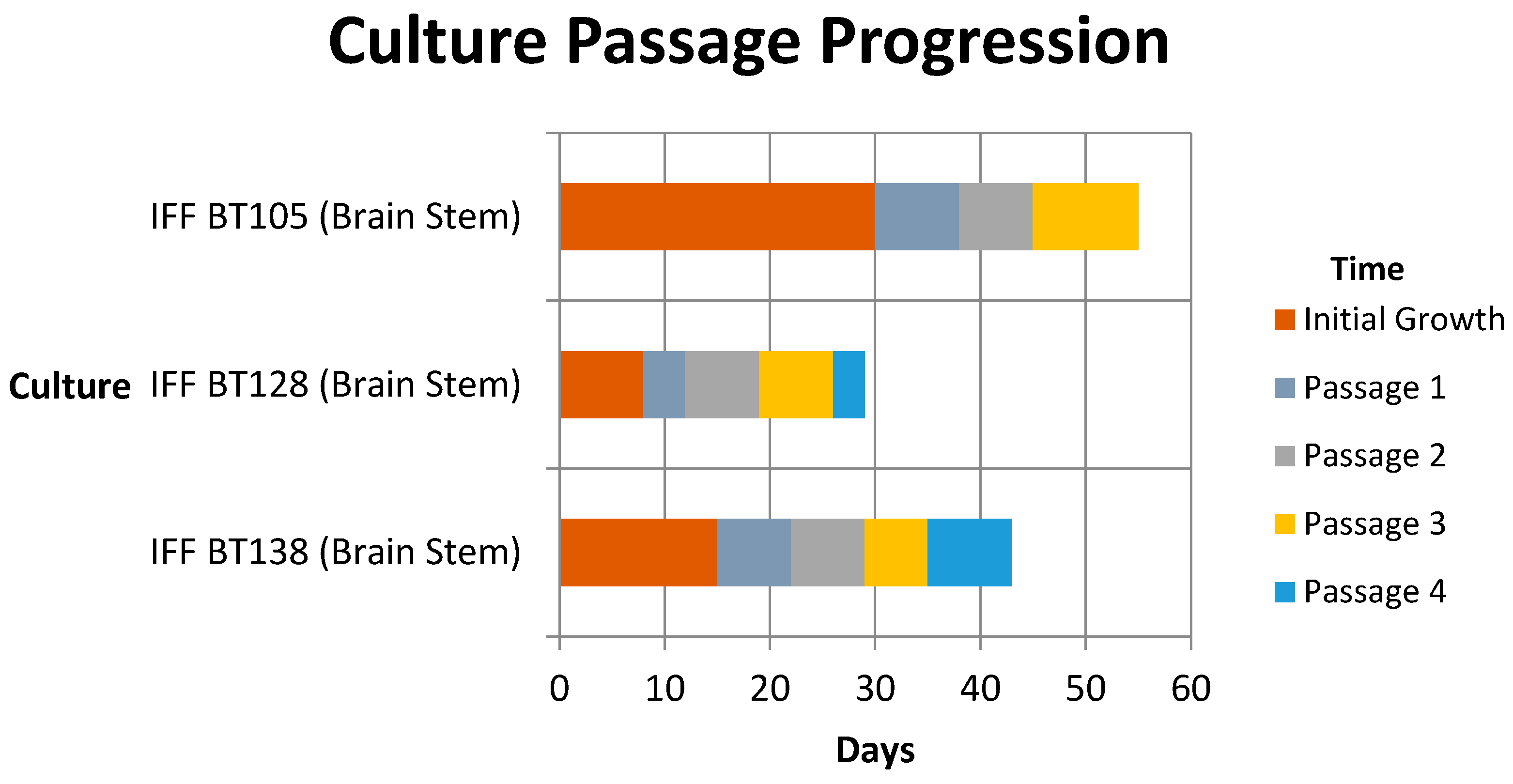 Culture Passage Progression

Culture

IFF BT105 (Brain Stem)

IFF BT128 (Brain Stem)

IFF BT138 (Brain Stem)

0 10 20 30 40 50 60

Days

Time

Initial Growth

Passage 1

Passage 2

Passage 3

Passage 4